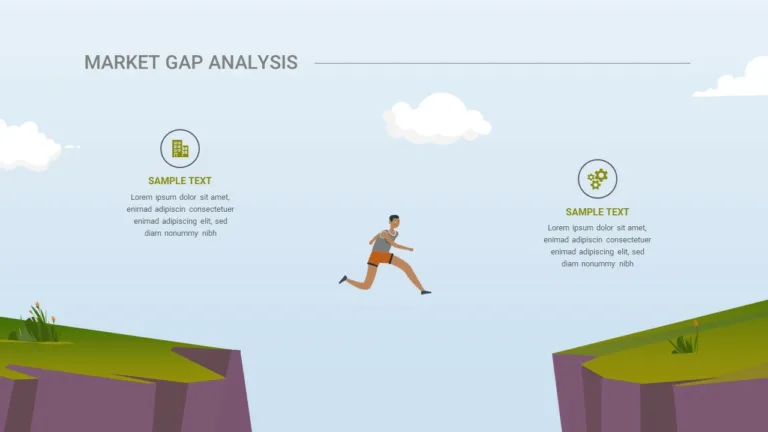 MARKET GAP ANALYSIS

SAMPLE TEXT

Lorem ipsum dolor sit amet, enimad adipiscin consectetuer enimad adipiscing elit, sed diam nonummy nibh

SAMPLE TEXT

Lorem ipsum dolor sit amet, enimad adipiscin consectetuer enimad adipiscing elit, sed diam nonummy nibh